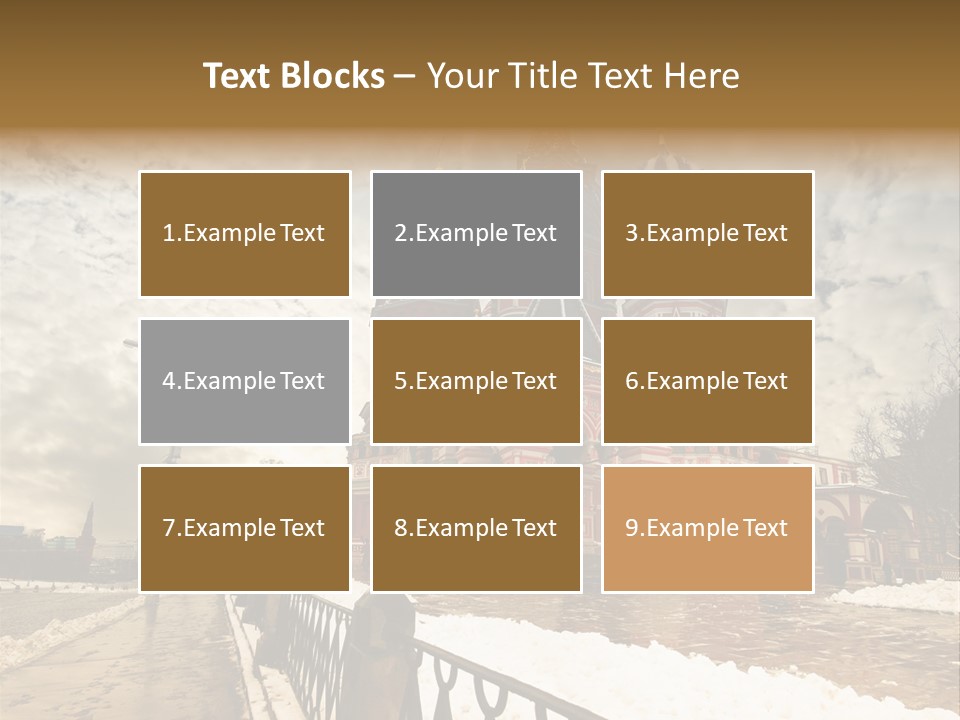 Text Blocks – Your Title Text Here

1.Example Text

2.Example Text

3.Example Text

4.Example Text

5.Example Text

6.Example Text

7.Example Text

8.Example Text

9.Example Text